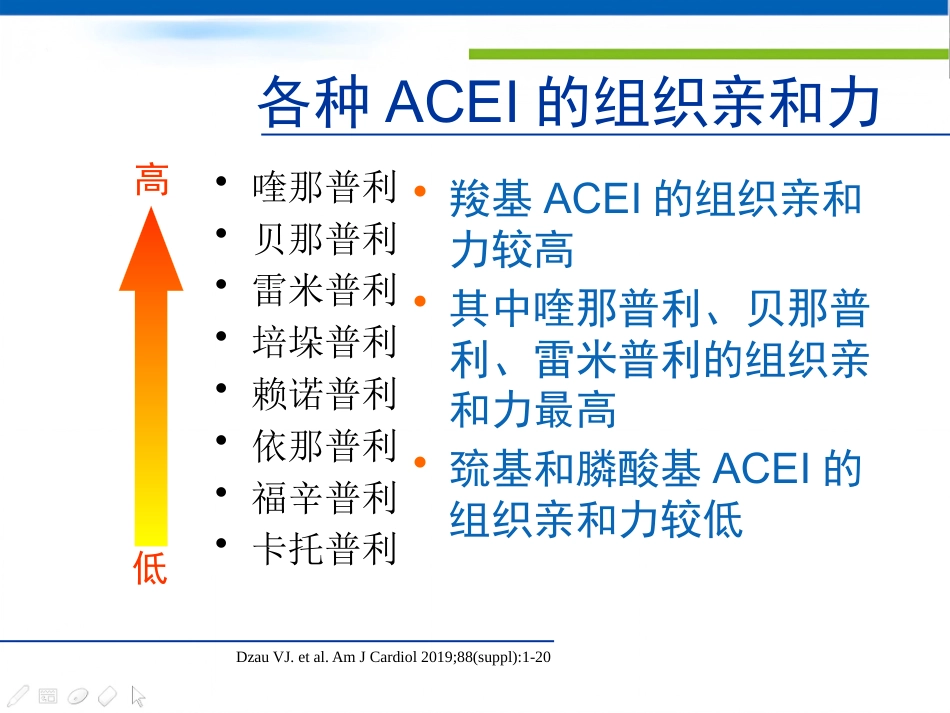 各种 ACEI 的组织亲和力

高

低

• 喹那普利
• 贝那普利
• 雷米普利
• 培垛普利
• 赖诺普利
• 依那普利
• 福辛普利
• 卡托普利

• 羧基 ACEI 的组织亲和力较高
• 其中喹那普利、贝那普利、雷米普利的组织亲和力最高
• 巯基和膦酸基 ACEI 的组织亲和力较低

Dzau VJ. et al. Am J Cardiol 2019;88(suppl):1-20